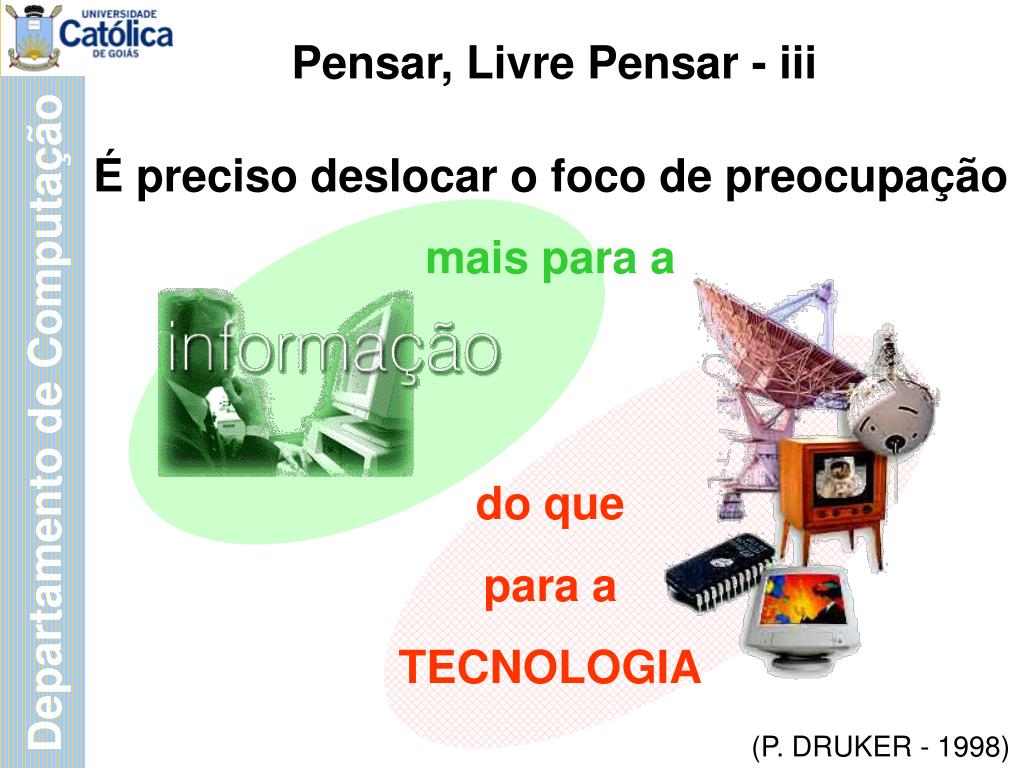 UNIVERSIDADE
Católica
DE GOIÁS

Departamento de Computação

Pensar, Livre Pensar - iii

É preciso deslocar o foco de preocupação

mais para a

informação

do que

para a

TECNOLOGIA

(P. DRUKER - 1998)